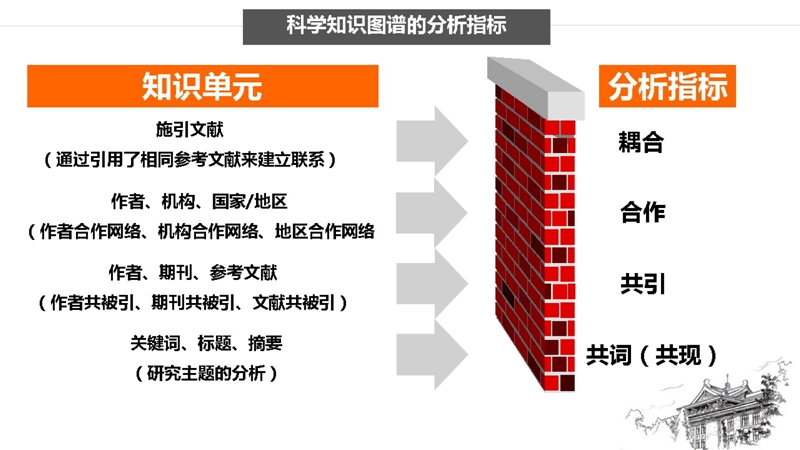 科学知识图谱的分析指标

知识单元

施引文献
（通过引用了相同参考文献来建立联系）

作者、机构、国家/地区
（作者合作网络、机构合作网络、地区合作网络

作者、期刊、参考文献
（作者共被引、期刊共被引、文献共被引）

关键词、标题、摘要
（研究主题的分析）

分析指标

耦合

合作

共引

共词（共现）